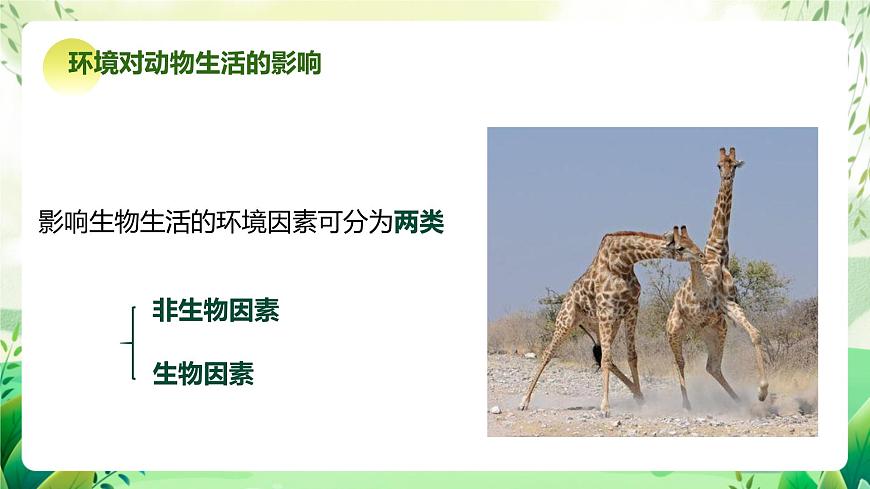 环境对动物生活的影响

影响生物生活的环境因素可分为两类

非生物因素

生物因素